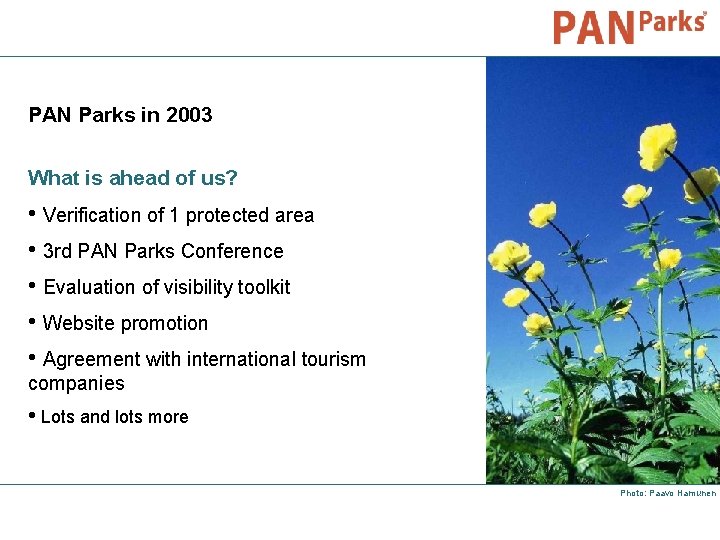 PAN Parks®

PAN Parks in 2003

What is ahead of us?

• Verification of 1 protected area

• 3rd PAN Parks Conference

• Evaluation of visibility toolkit

• Website promotion

• Agreement with international tourism companies

• Lots and lots more

Photo: Paavo Hamunen